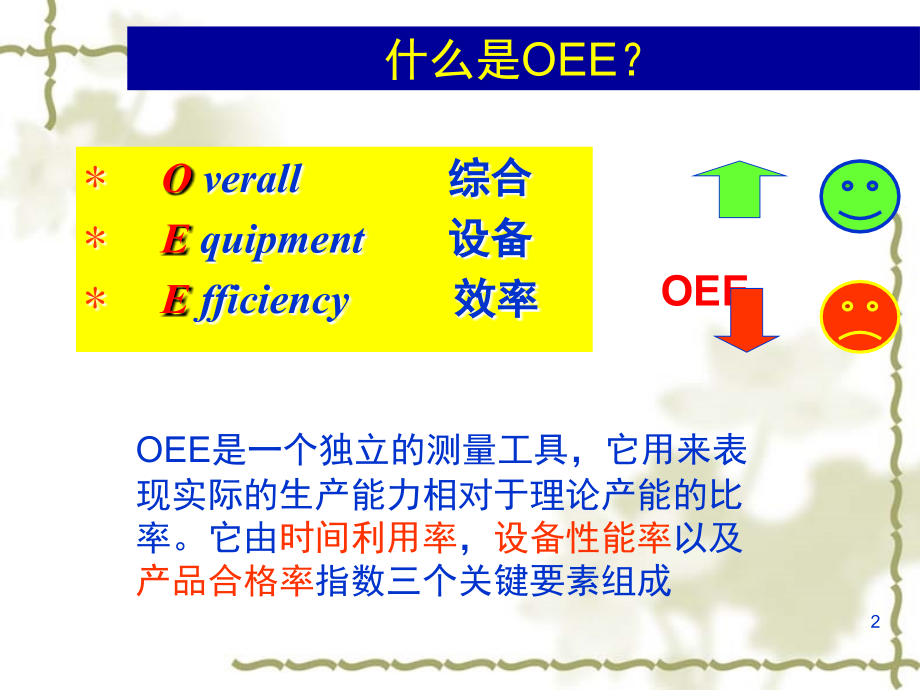 什么是OEE？

* O verall 综合
* E quipment 设备
* E fficiency 效率

OEE

OEE是一个独立的测量工具，它用来表现实际的生产能力相对于理论产能的比率。它由时间利用率，设备性能率以及产品合格率指数三个关键要素组成

2